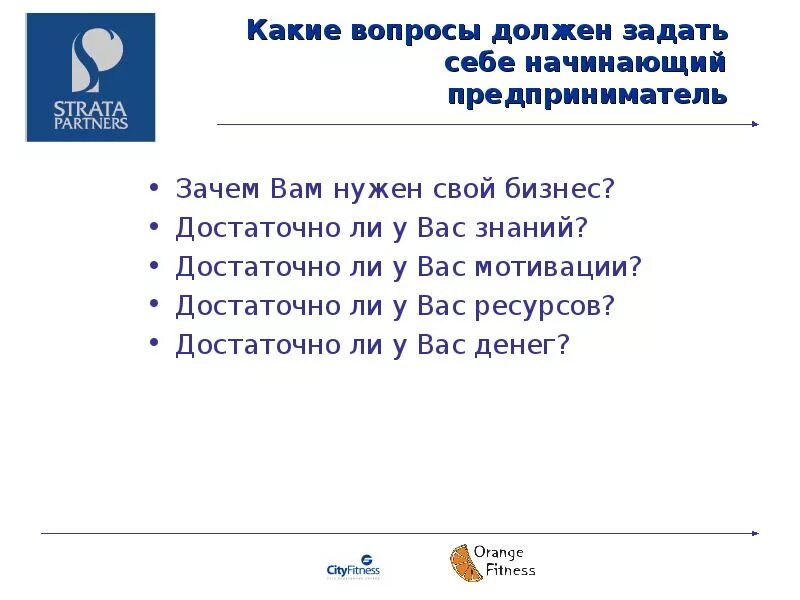 STRATA PARTNERS

Какие вопросы должен задать себе начинающий предприниматель

• Зачем Вам нужен свой бизнес?
• Достаточно ли у Вас знаний?
• Достаточно ли у Вас мотивации?
• Достаточно ли у Вас ресурсов?
• Достаточно ли у Вас денег?

CityFitness

Orange Fitness